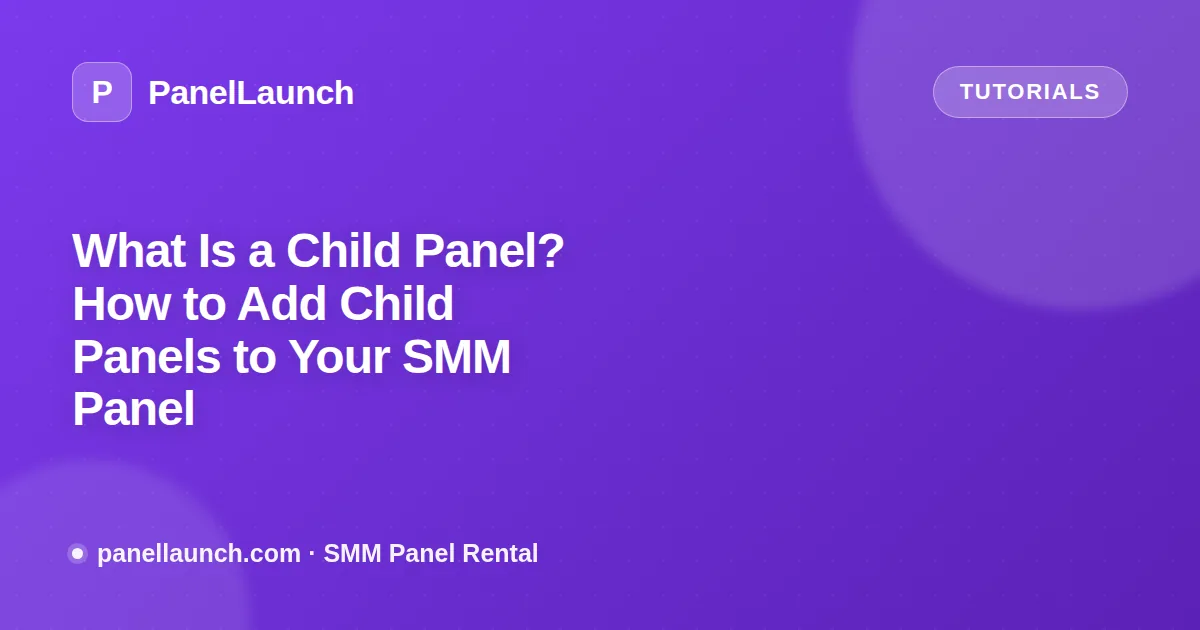 P PanelLaunch

TUTORIALS

What Is a Child Panel? How to Add Child Panels to Your SMM Panel

panellaunch.com · SMM Panel Rental